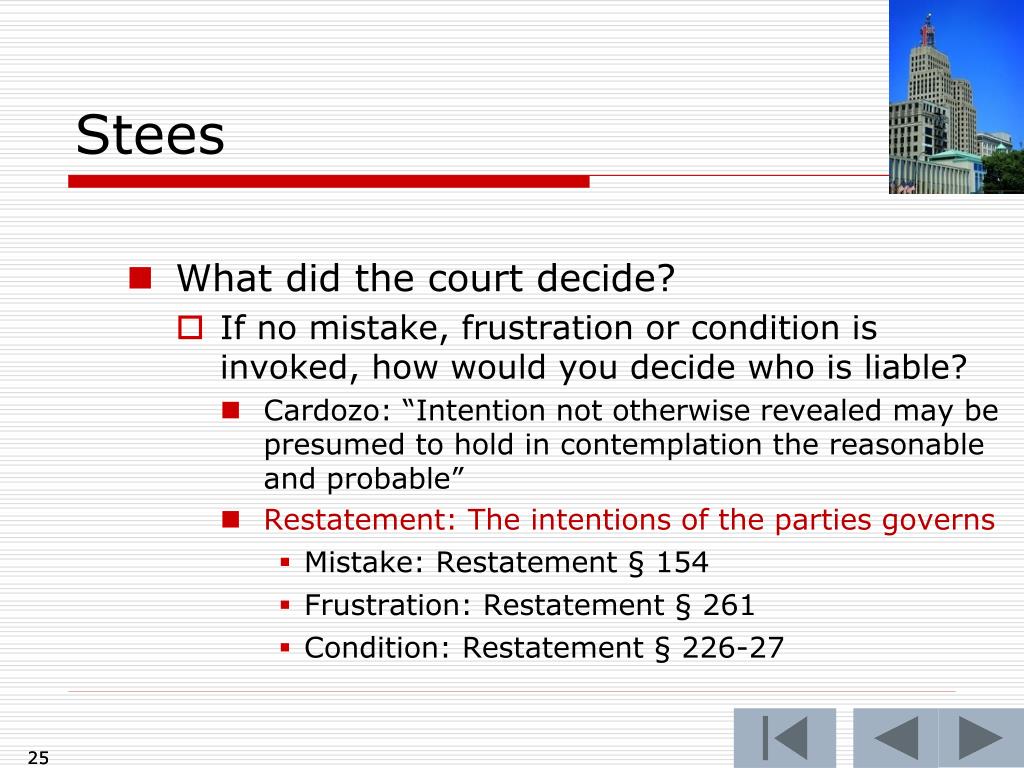 Stees

What did the court decide?

If no mistake, frustration or condition is invoked, how would you decide who is liable?

Cardozo: “Intention not otherwise revealed may be presumed to hold in contemplation the reasonable and probable”

Restatement: The intentions of the parties governs

Mistake: Restatement § 154

Frustration: Restatement § 261

Condition: Restatement § 226-27

25